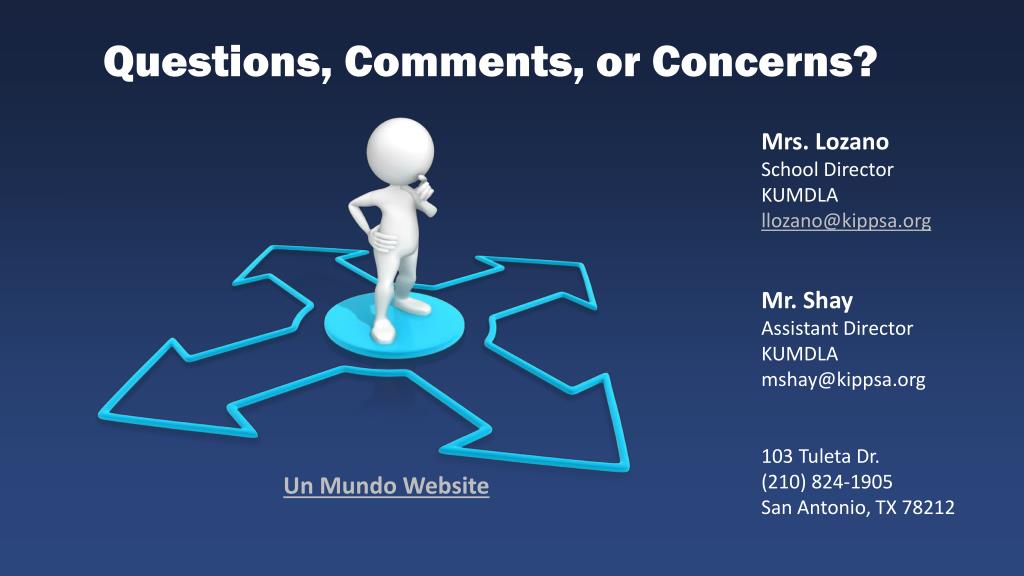 Questions, Comments, or Concerns?

Mrs. Lozano
School Director
KUMDLA
llozano@kippsa.org

Mr. Shay
Assistant Director
KUMDLA
mshay@kippsa.org

103 Tuleta Dr.
(210) 824-1905
San Antonio, TX 78212

Un Mundo Website